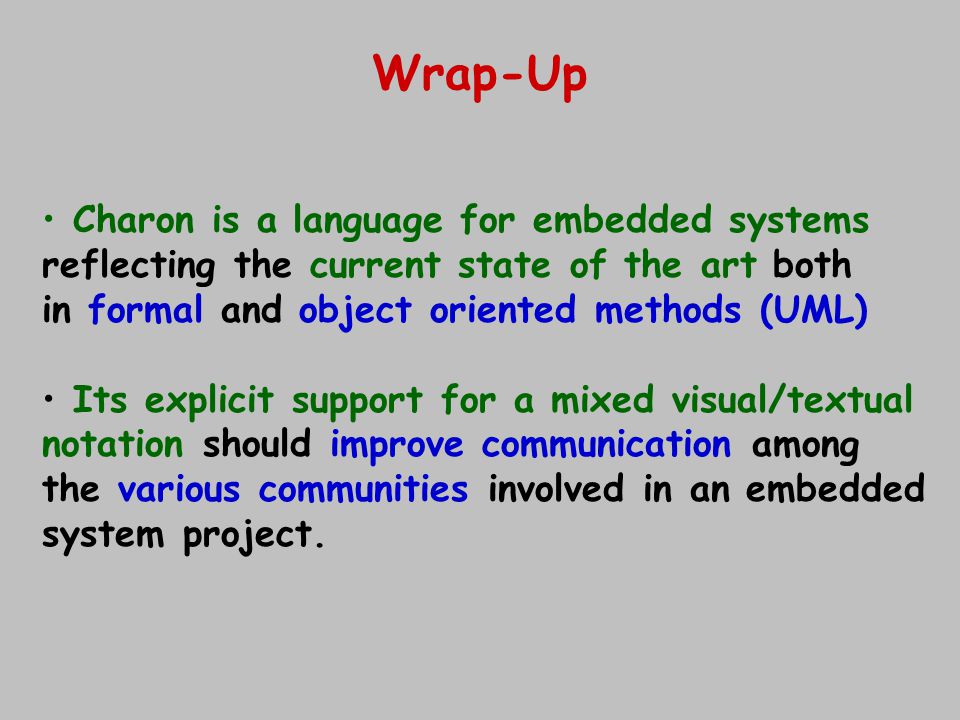 Wrap-Up

• Charon is a language for embedded systems reflecting the current state of the art both in formal and object oriented methods (UML)

• Its explicit support for a mixed visual/textual notation should improve communication among the various communities involved in an embedded system project.